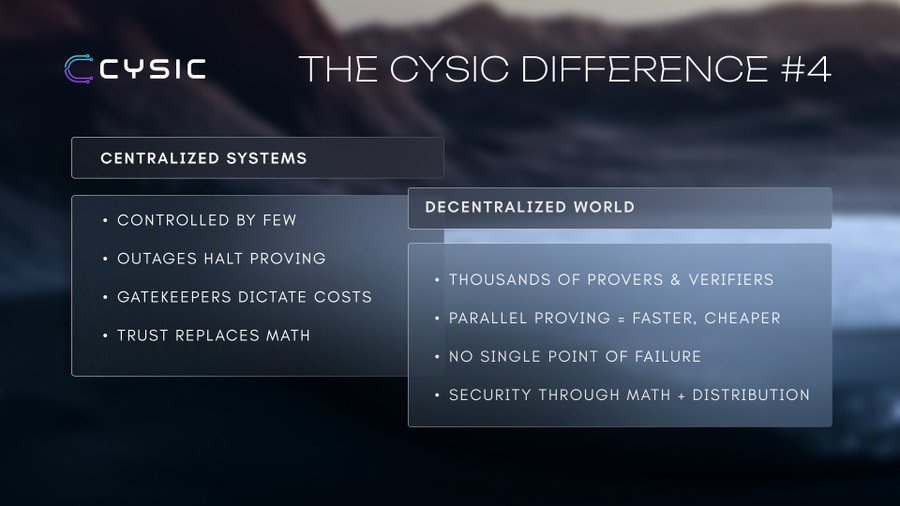 CYSIC

THE CYSIC DIFFERENCE #4

CENTRALIZED SYSTEMS

• CONTROLLED BY FEW
• OUTAGES HALT PROVING
• GATEKEEPERS DICTATE COSTS
• TRUST REPLACES MATH

DECENTRALIZED WORLD

• THOUSANDS OF PROVERS & VERIFIERS
• PARALLEL PROVING = FASTER, CHEAPER
• NO SINGLE POINT OF FAILURE
• SECURITY THROUGH MATH + DISTRIBUTION